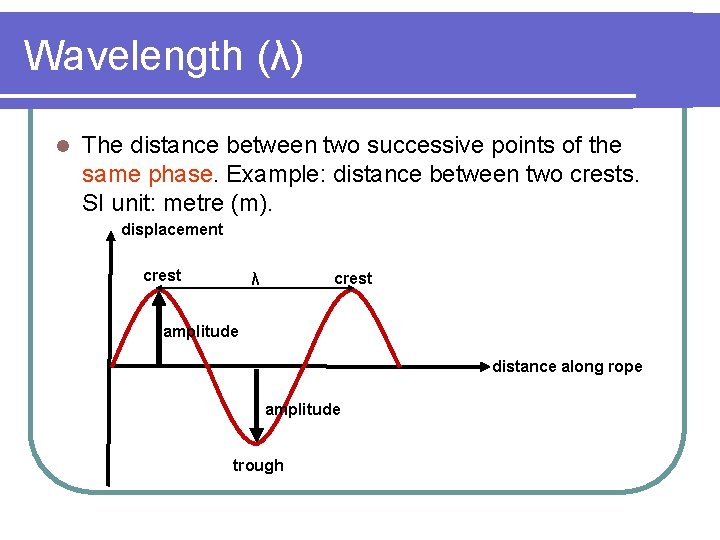 Wavelength (λ)

The distance between two successive points of the same phase. Example: distance between two crests. SI unit: metre (m).

displacement

crest

λ

crest

amplitude

distance along rope

amplitude

trough